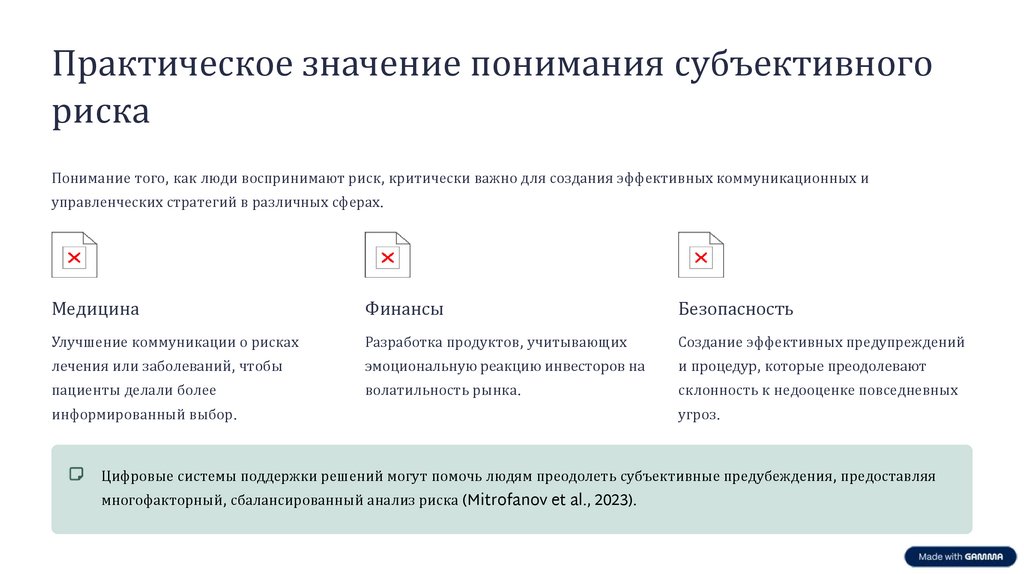 Практическое значение понимания субъективного риска

Понимание того, как люди воспринимают риск, критически важно для создания эффективных коммуникационных и управленческих стратегий в различных сферах.

Медицина

Улучшение коммуникации о рисках лечения или заболеваний, чтобы пациенты делали более информированный выбор.

Финансы

Разработка продуктов, учитывающих эмоциональную реакцию инвесторов на волатильность рынка.

Безопасность

Создание эффективных предупреждений и процедур, которые преодолевают склонность к недооценке повседневных угроз.

Цифровые системы поддержки решений могут помочь людям преодолеть субъективные предубеждения, предоставляя многофакторный, сбалансированный анализ риска (Mitrofanov et al., 2023).

Made with GAMMA